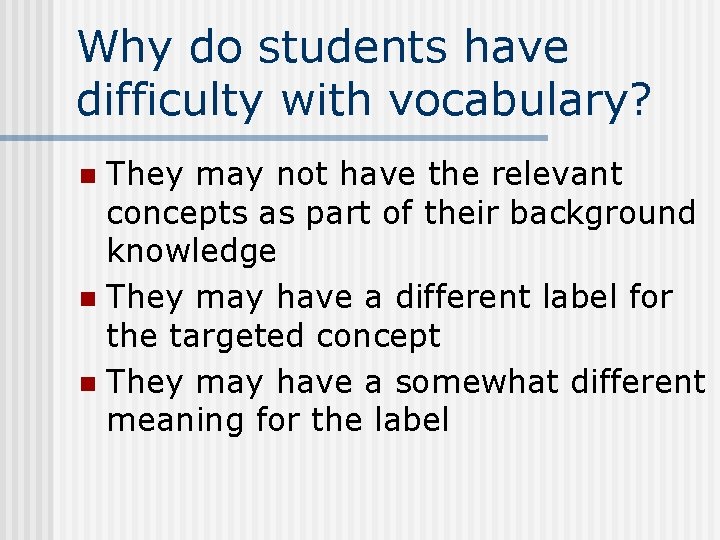 Why do students have difficulty with vocabulary?

- They may not have the relevant concepts as part of their background knowledge
- They may have a different label for the targeted concept
- They may have a somewhat different meaning for the label